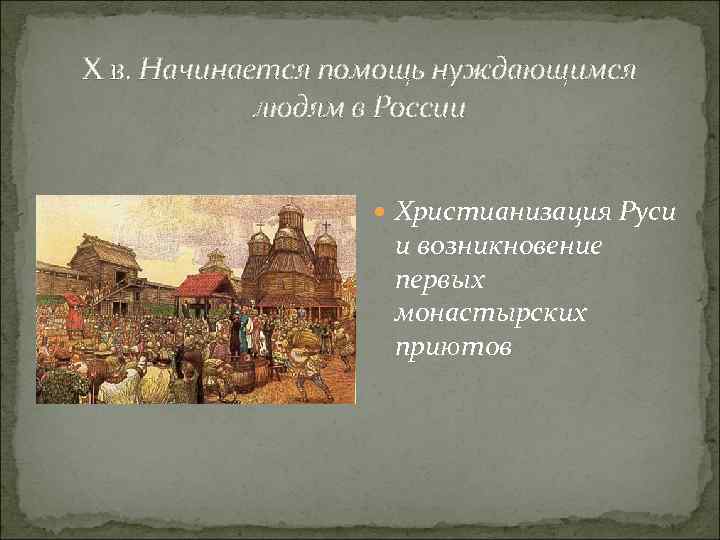 X в. Начинается помощь нуждающимся людям в России

Христианизация Руси и возникновение первых монастырских приютов